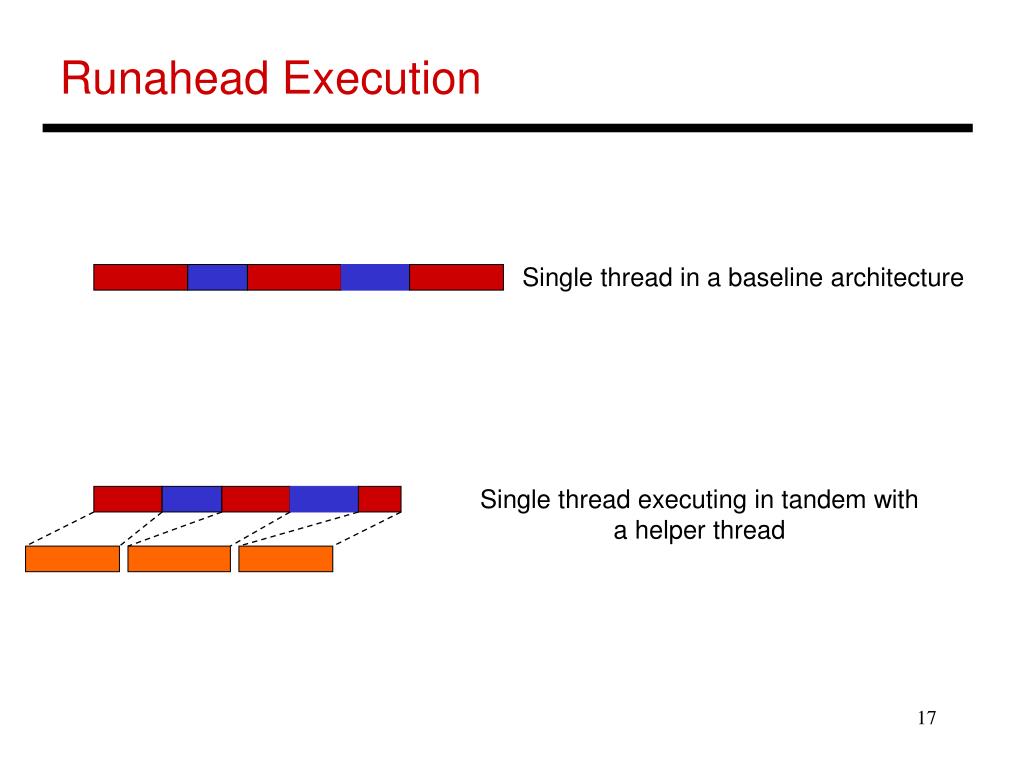 Runahead Execution

Single thread in a baseline architecture

Single thread executing in tandem with a helper thread

17